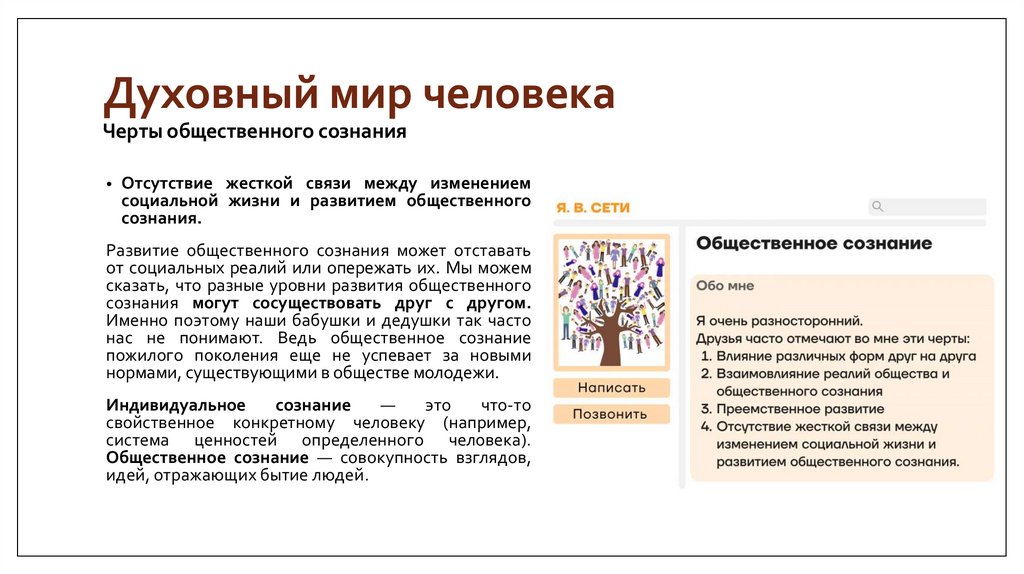 Духовный мир человека
Черты общественного сознания

• Отсутствие жесткой связи между изменением социальной жизни и развитием общественного сознания.

Развитие общественного сознания может отставать от социальных реалий или опережать их. Мы можем сказать, что разные уровни развития общественного сознания могут сосуществовать друг с другом. Именно поэтому наши бабушки и дедушки так часто нас не понимают. Ведь общественное сознание пожилого поколения еще не успевает за новыми нормами, существующими в обществе молодежи.

Индивидуальное сознание — это что-то свойственное конкретному человеку (например, система ценностей определенного человека). Общественное сознание — совокупность взглядов, идей, отражающих бытие людей.

Я. В. СЕТИ

Написать
Позвонить

Общественное сознание

Обо мне

Я очень разносторонний.
Друзья часто отмечают во мне эти черты:
1. Влияние различных форм друг на друга
2. Взаимовлияние реалий общества и общественного сознания
3. Преемственное развитие
4. Отсутствие жесткой связи между изменением социальной жизни и развитием общественного сознания.